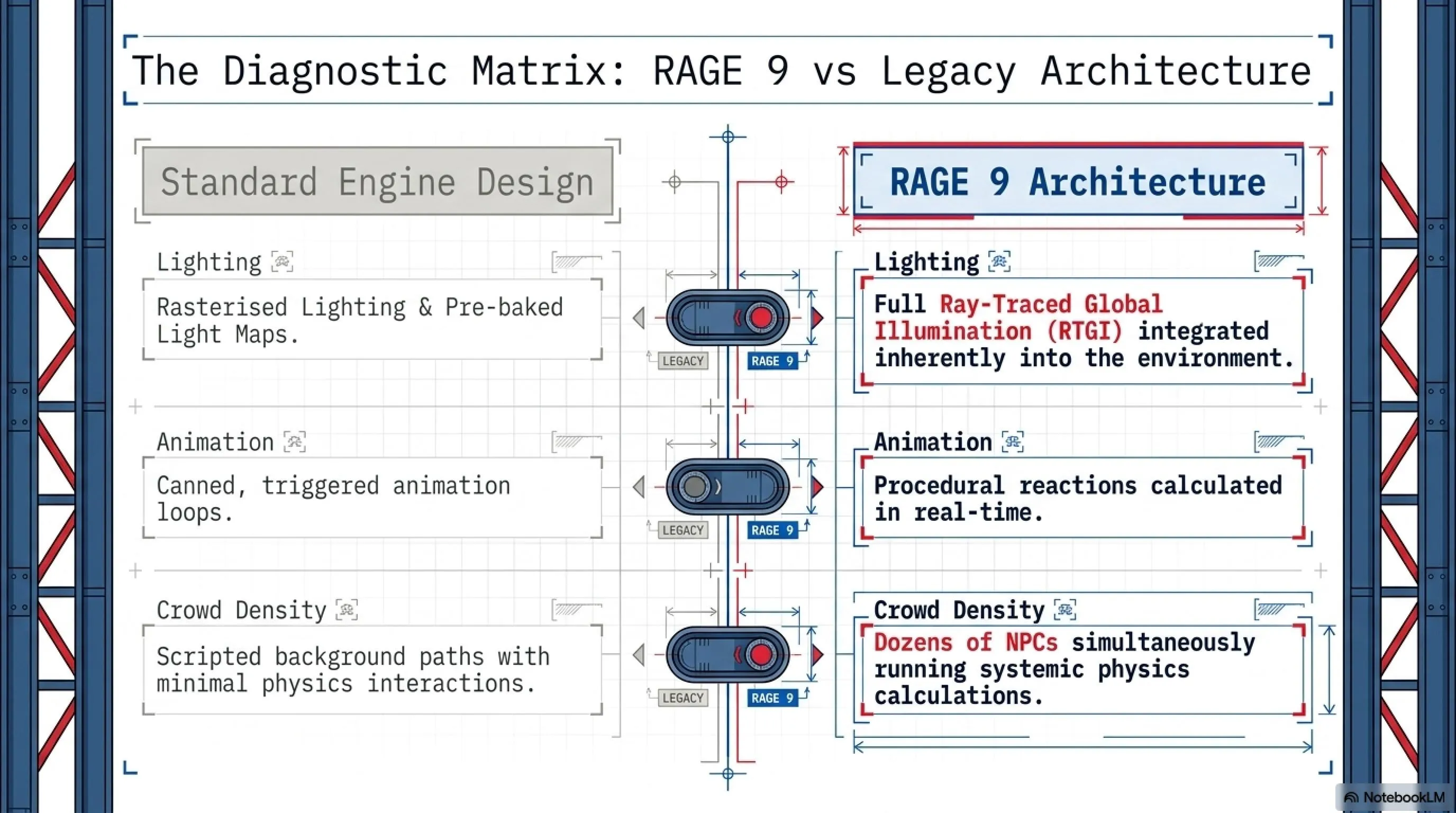 The Diagnostic Matrix: RAGE 9 vs Legacy Architecture

Standard Engine Design

Lighting

Rasterised Lighting & Pre-baked Light Maps.

Animation

Canned, triggered animation loops.

Crowd Density

Scripted background paths with minimal physics interactions.

LEGACY
RAGE 9
LEGACY
RAGE 9
LEGACY
RAGE 9

RAGE 9 Architecture

Lighting

Full Ray-Traced Global Illumination (RTGI) integrated inherently into the environment.

Animation

Procedural reactions calculated in real-time.

Crowd Density

Dozens of NPCs simultaneously running systemic physics calculations.

NotebookLM